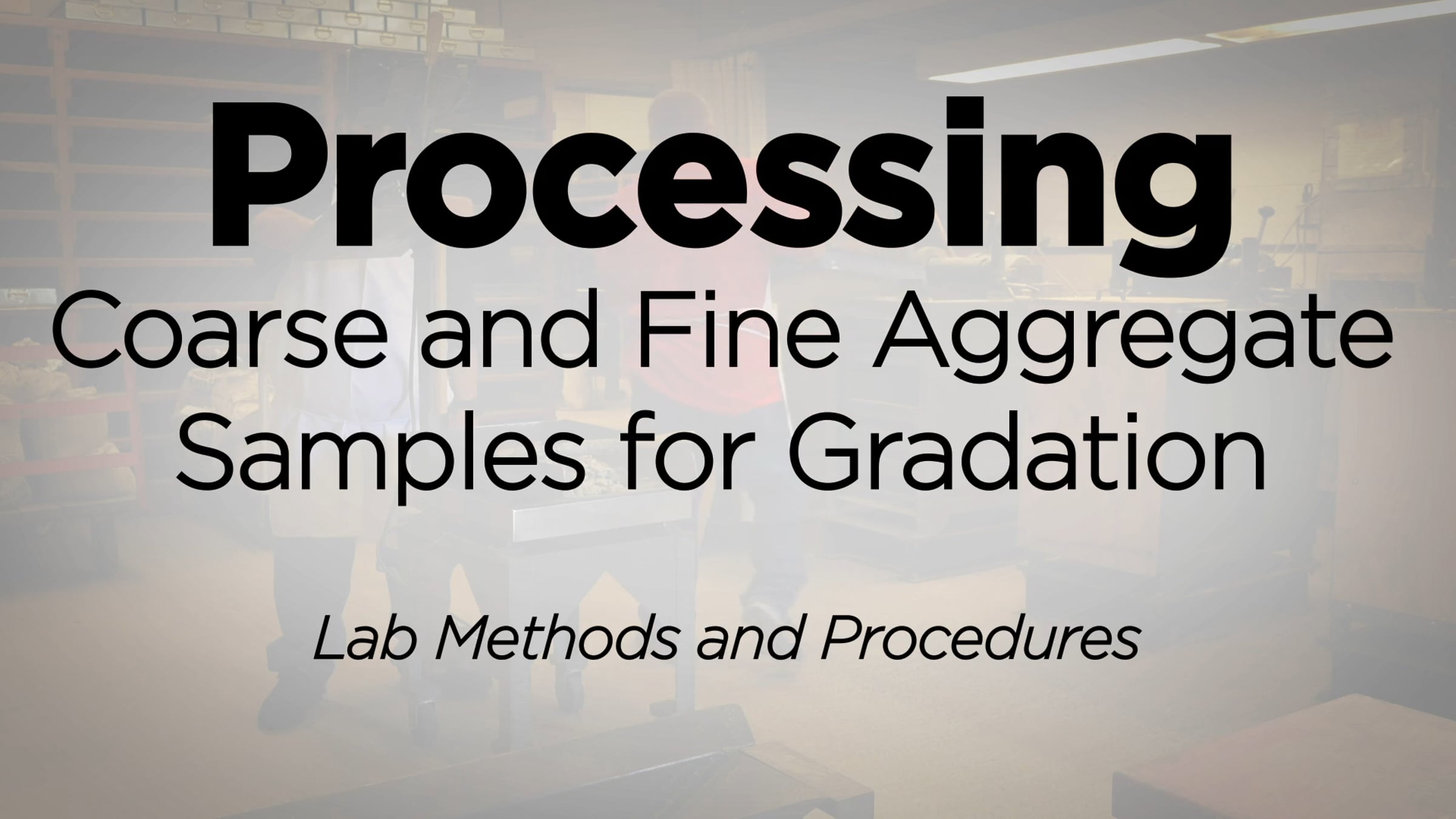 Processing
Coarse and Fine Aggregate Samples for Gradation

Lab Methods and Procedures